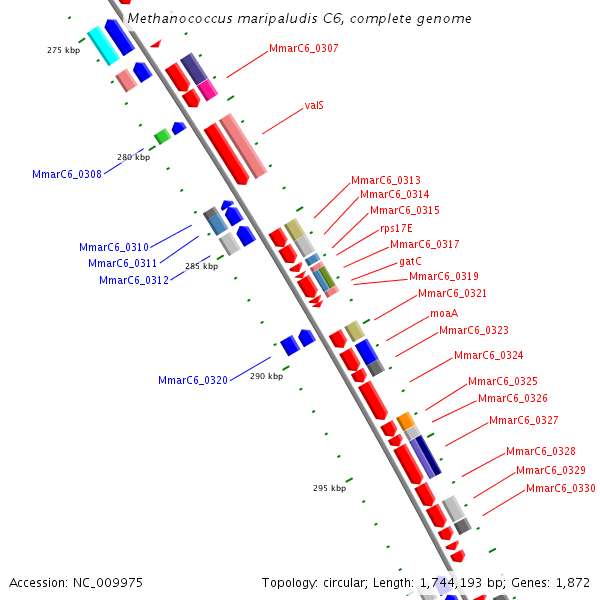 Methanococcus maripaludis C6, complete genome

275 kbp
MmarC6_0307
valS
280 kbp
MmarC6_0308
MmarC6_0313
MmarC6_0314
MmarC6_0315
rps17E
MmarC6_0317
gatC
MmarC6_0319
MmarC6_0321
MmarC6_0310
MmarC6_0311
MmarC6_0312
285 kbp
moaA
MmarC6_0323
MmarC6_0324
MmarC6_0320
290 kbp
MmarC6_0325
MmarC6_0326
MmarC6_0327
MmarC6_0328
MmarC6_0329
MmarC6_0330
295 kbp

Accession: NC_009975
Topology: circular; Length: 1,744,193 bp; Genes: 1,872